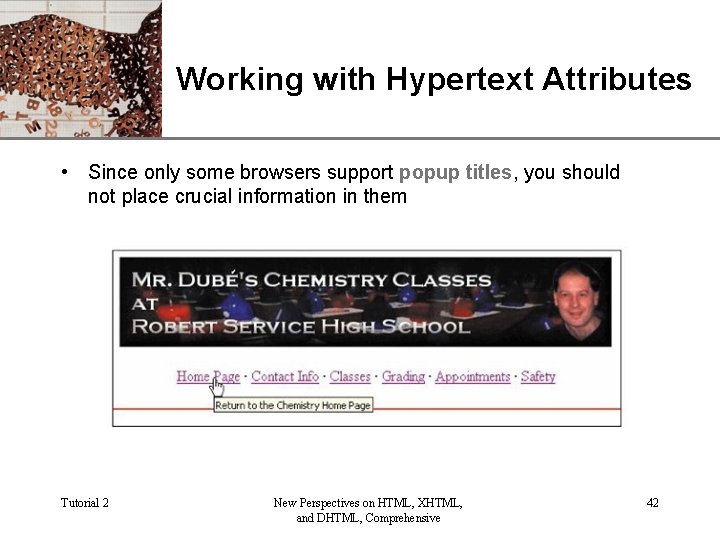 Working with Hypertext Attributes

• Since only some browsers support popup titles, you should not place crucial information in them

MR. DUBÉ'S CHEMISTRY CLASSES AT ROBERT SERVICE HIGH SCHOOL

Home Page · Contact Info · Classes · Grading · Appointments · Safety

Return to the Chemistry Home Page

Tutorial 2

New Perspectives on HTML, XHTML, and DHTML, Comprehensive

42